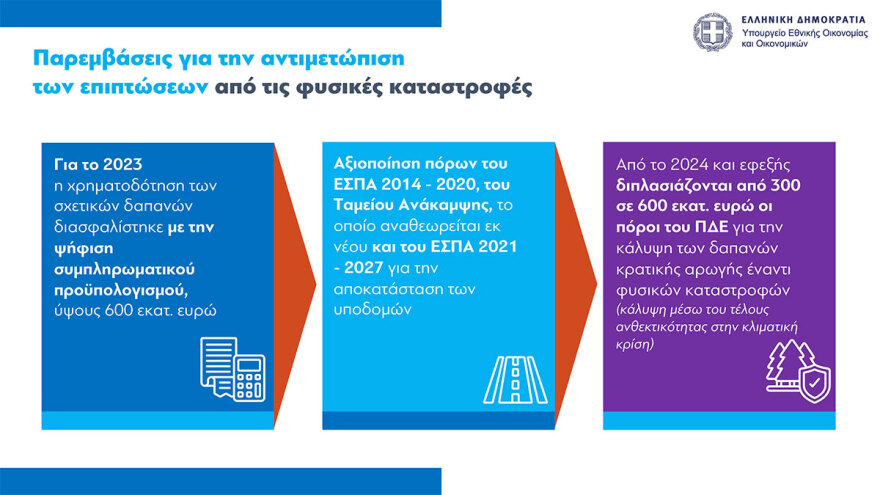 ΕΛΛΗΝΙΚΗ ΔΗΜΟΚΡΑΤΙΑ
Υπουργείο Εθνικής Οικονομίας και Οικονομικών

Παρεμβάσεις για την αντιμετώπιση των επιπτώσεων από τις φυσικές καταστροφές

Για το 2023 η χρηματοδότηση των σχετικών δαπανών διασφαλίστηκε με την ψήφιση συμπληρωματικού προϋπολογισμού, ύψους 600 εκατ. ευρώ

Αξιοποίηση πόρων του ΕΣΠΑ 2014 - 2020, του Ταμείου Ανάκαμψης, το οποίο αναθεωρείται εκ νέου και του ΕΣΠΑ 2021 - 2027 για την αποκατάσταση των υποδομών

Από το 2024 και εφεξής διπλασιάζονται από 300 σε 600 εκατ. ευρώ οι πόροι του ΠΔΕ για την κάλυψη των δαπανών κρατικής αρωγής έναντι φυσικών καταστροφών (κάλυψη μέσω του τέλους ανθεκτικότητας στην κλιματική κρίση)